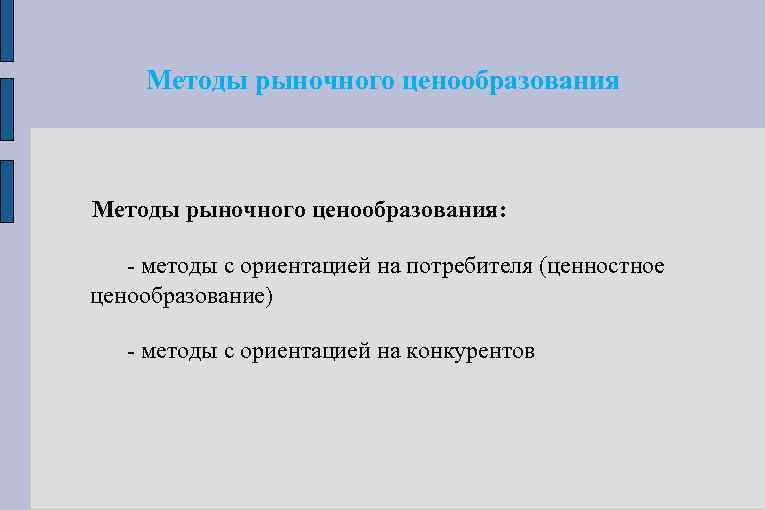 Методы рыночного ценообразования

Методы рыночного ценообразования:

- методы с ориентацией на потребителя (ценностное ценообразование)

- методы с ориентацией на конкурентов